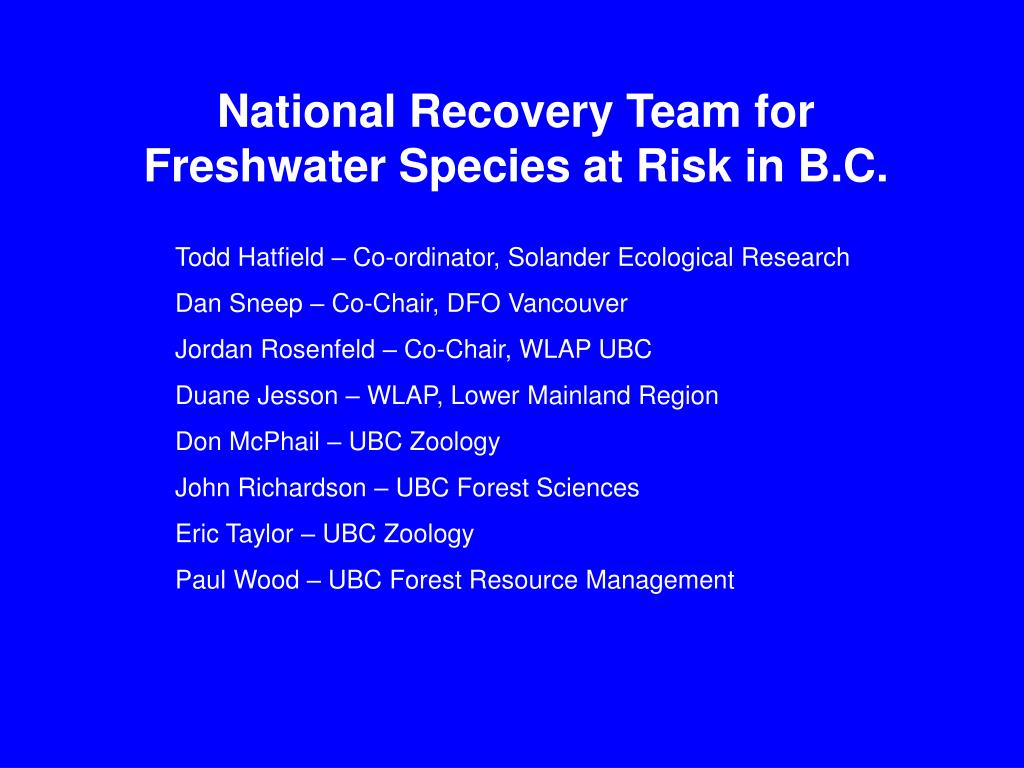 National Recovery Team for Freshwater Species at Risk in B.C.

Todd Hatfield – Co-ordinator, Solander Ecological Research

Dan Sneep – Co-Chair, DFO Vancouver

Jordan Rosenfeld – Co-Chair, WLAP UBC

Duane Jesson – WLAP, Lower Mainland Region

Don McPhail – UBC Zoology

John Richardson – UBC Forest Sciences

Eric Taylor – UBC Zoology

Paul Wood – UBC Forest Resource Management